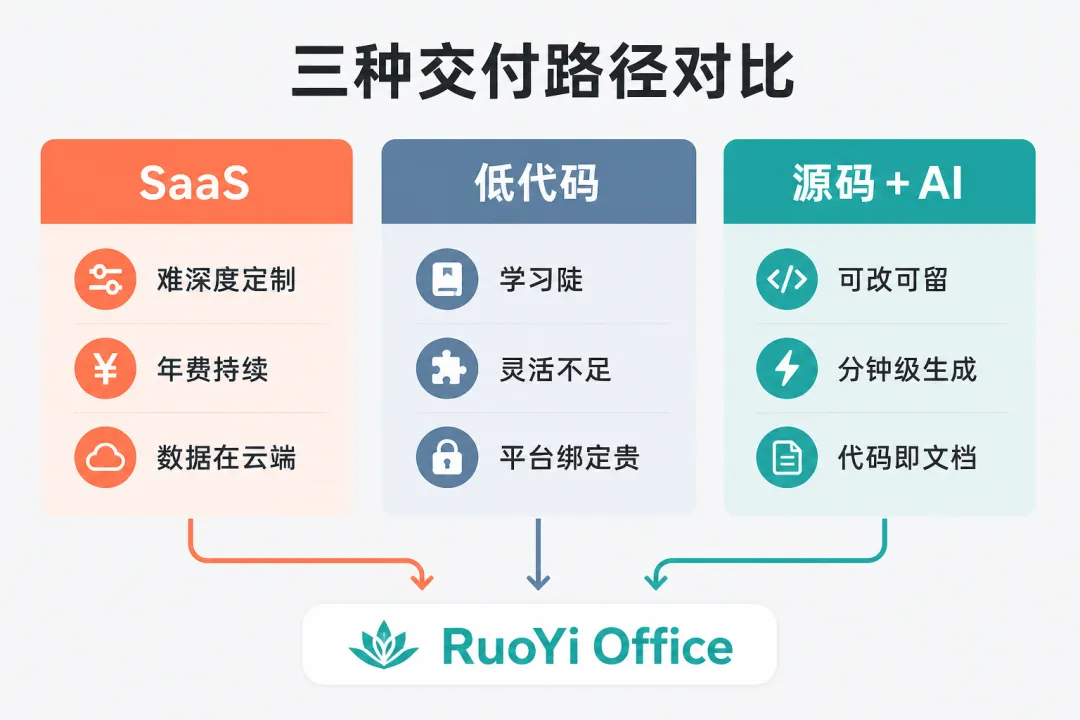 三种交付路径对比

SaaS

难深度定制

年费持续

数据在云端

低代码

学习陡

灵活不足

平台绑定贵

源码 + AI

可改可留

分钟级生成

代码即文档

RuoYi Office